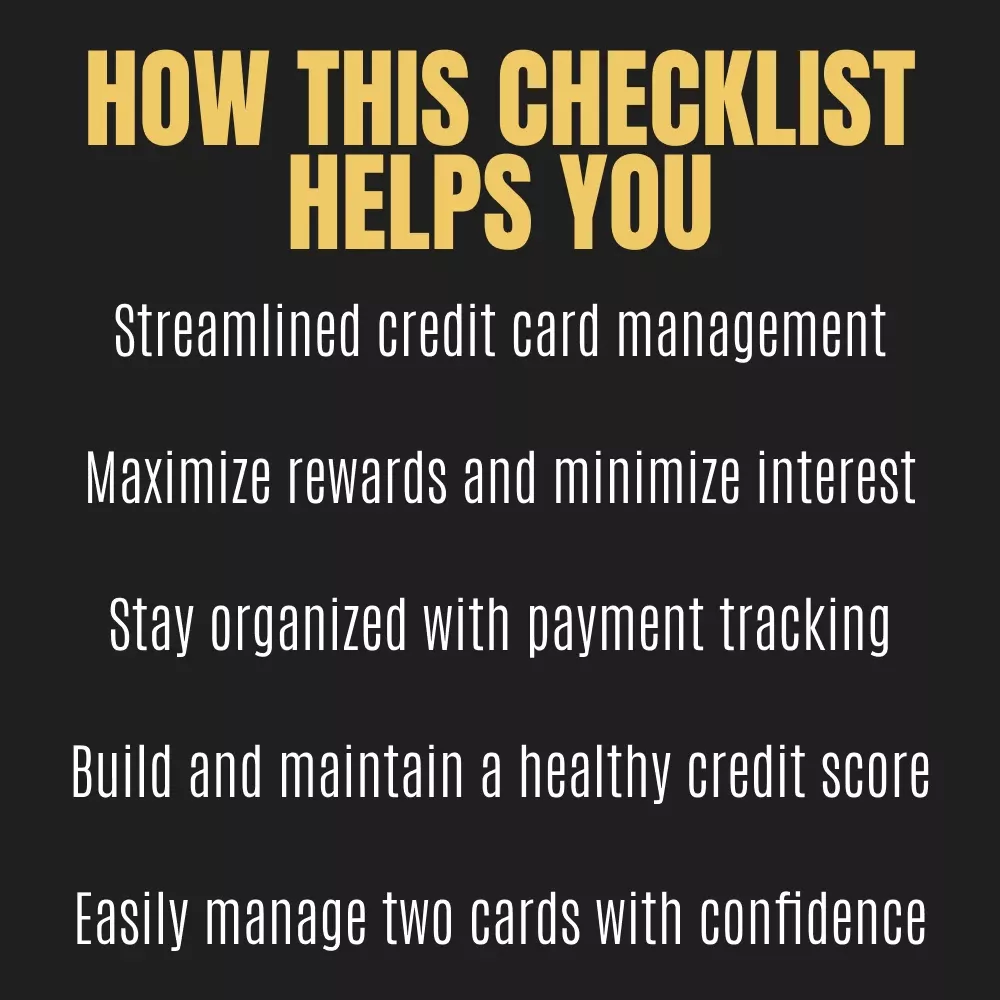 HOW THIS CHECKLIST HELPS YOU

Streamlined credit card management

Maximize rewards and minimize interest

Stay organized with payment tracking

Build and maintain a healthy credit score

Easily manage two cards with confidence